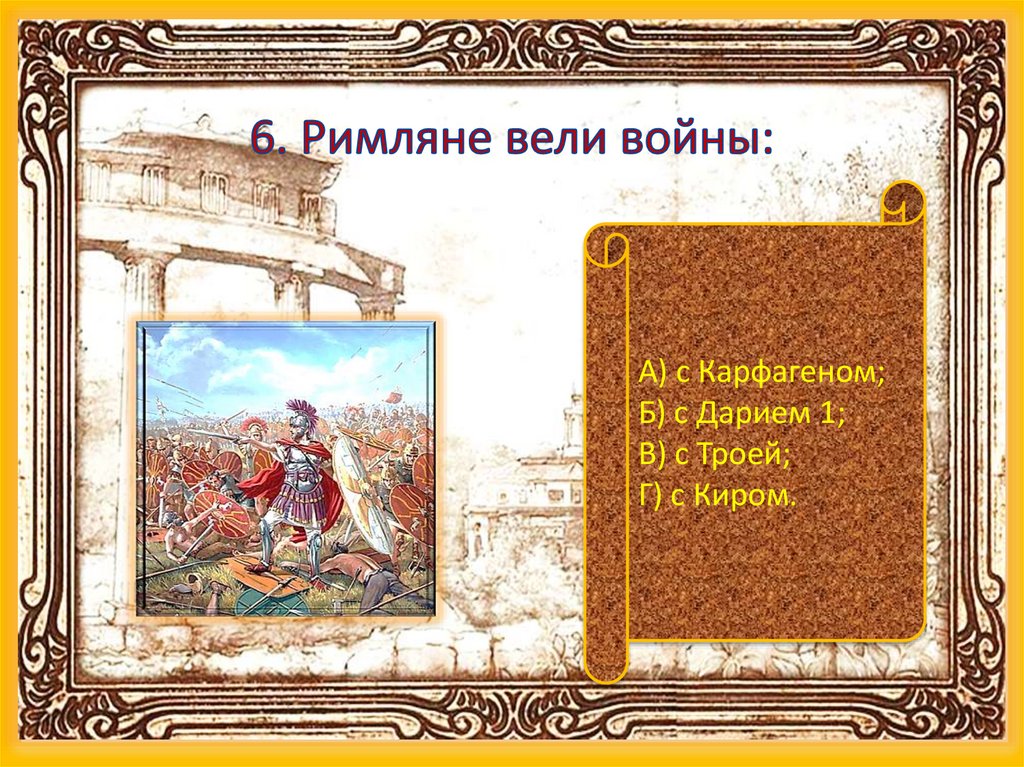 6. Римляне вели войны:

А) с Карфагеном;
Б) с Дарием 1;
В) с Троей;
Г) с Киром.